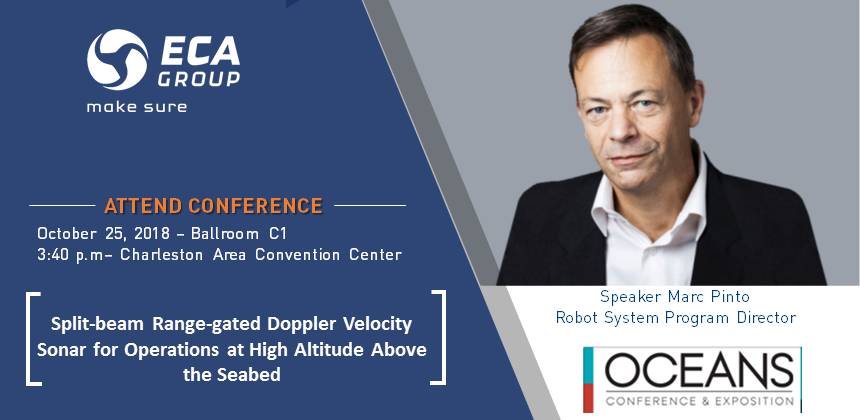 ECA GROUP
make sure

ATTEND CONFERENCE
October 25, 2018 - Ballroom C1
3:40 p.m- Charleston Area Convention Center

Split-beam Range-gated Doppler Velocity Sonar for Operations at High Altitude Above the Seabed

Speaker Marc Pinto
Robot System Program Director

OCEANS
CONFERENCE & EXPOSITION